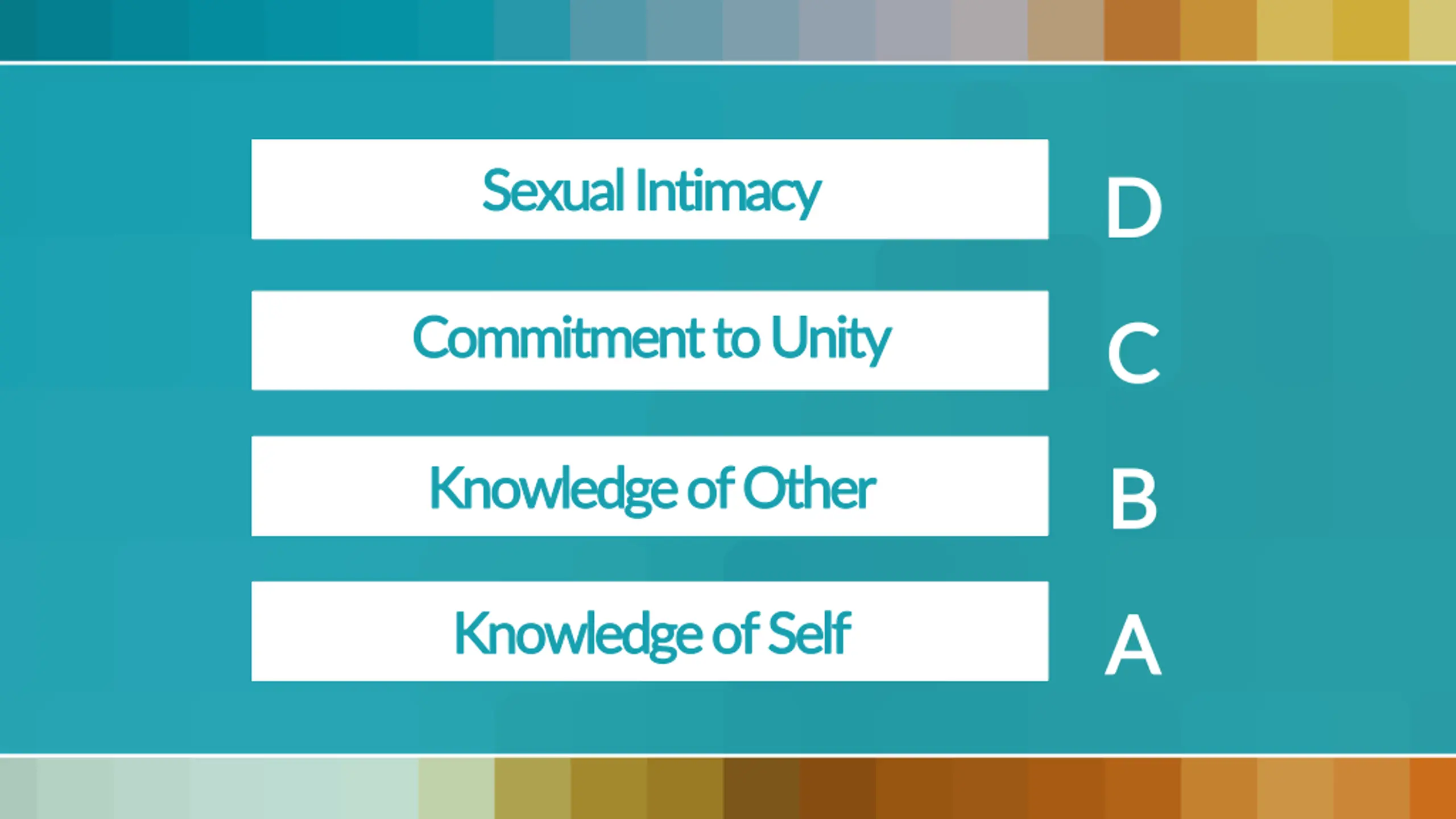 Sexual Intimacy D

Commitment to Unity C

Knowledge of Other B

Knowledge of Self A